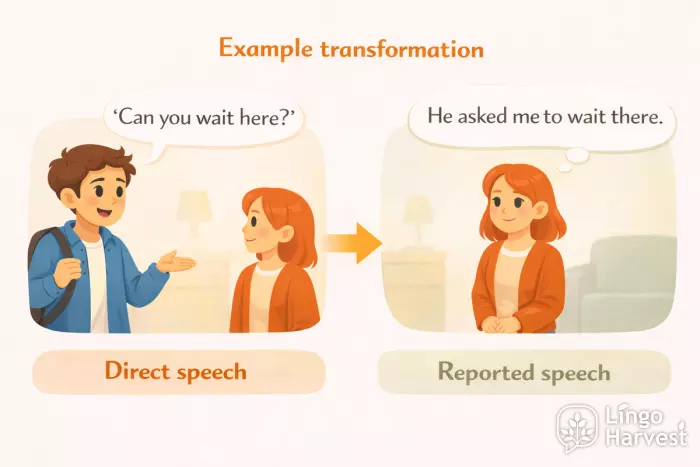 Example transformation

'Can you wait here?'

He asked me to wait there.

Direct speech

Reported speech

Lingo Harvest